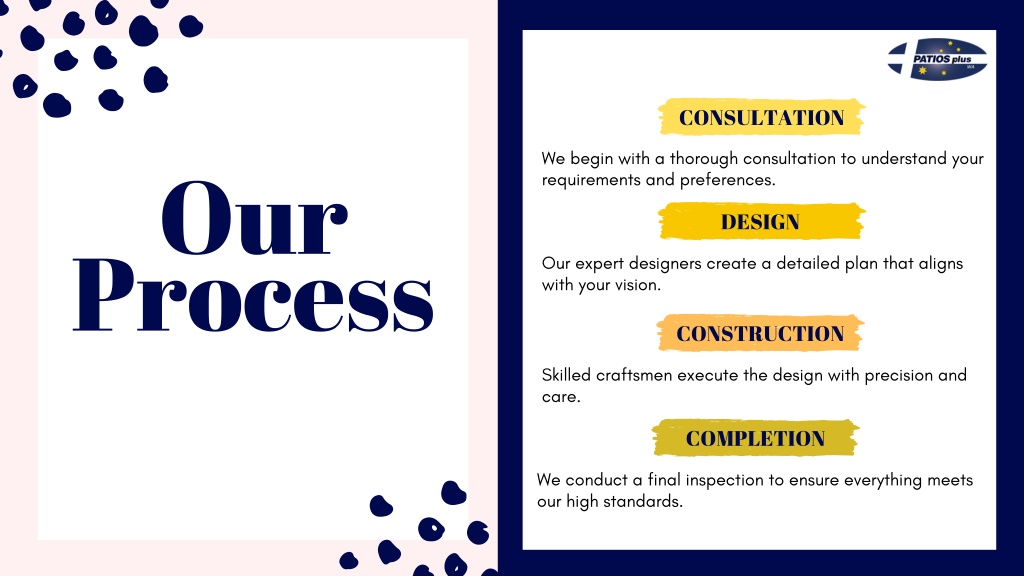 Our Process

PATIOS plus WA

CONSULTATION

We begin with a thorough consultation to understand your requirements and preferences.

DESIGN

Our expert designers create a detailed plan that aligns with your vision.

CONSTRUCTION

Skilled craftsmen execute the design with precision and care.

COMPLETION

We conduct a final inspection to ensure everything meets our high standards.